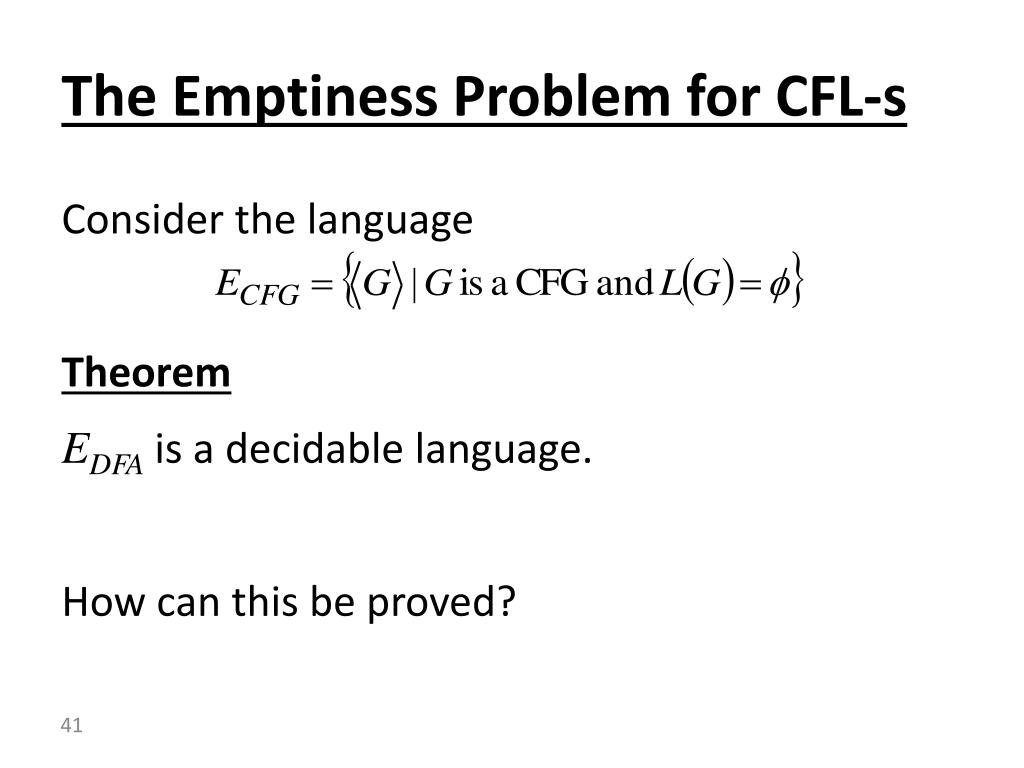 The Emptiness Problem for CFL-s

Consider the language

$E_{CFG} = \{\langle G \rangle \mid G \text{ is a CFG and } L(G) = \phi\}$

Theorem

$E_{DFA}$ is a decidable language.

How can this be proved?

41